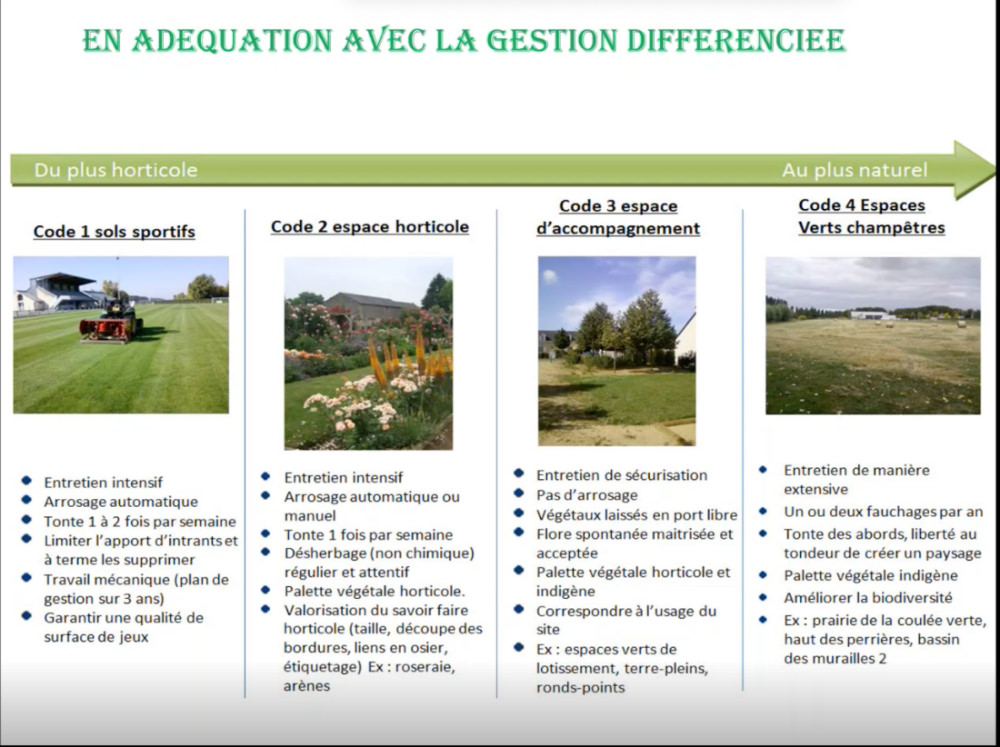 EN ADEQUATION AVEC LA GESTION DIFFERENCIEE

Du plus horticole

Au plus naturel

Code 1 sols sportifs

- Entretien intensif
- Arrosage automatique
- Tonte 1 à 2 fois par semaine
- Limiter l'apport d'intrants et à terme les supprimer
- Travail mécanique (plan de gestion sur 3 ans)
- Garantir une qualité de surface de jeux

Code 2 espace horticole

- Entretien intensif
- Arrosage automatique ou manuel
- Tonte 1 fois par semaine
- Désherbage (non chimique) régulier et attentif
- Palette végétale horticole.
- Valorisation du savoir faire horticole (taille, découpe des bordures, liens en osier, étiquetage) Ex : roseraie, arènes

Code 3 espace d'accompagnement

- Entretien de sécurisation
- Pas d'arrosage
- Végétaux laissés en port libre
- Flore spontanée maitrisée et acceptée
- Palette végétale horticole et indigène
- Correspondre à l'usage du site
- Ex : espaces verts de lotissement, terre-pleins, ronds-points

Code 4 Espaces Verts champêtres

- Entretien de manière extensive
- Un ou deux fauchages par an
- Tonte des abords, liberté au tondeur de créer un paysage
- Palette végétale indigène
- Améliorer la biodiversité
- Ex : prairie de la coulée verte, haut des perrières, bassin des murailles 2